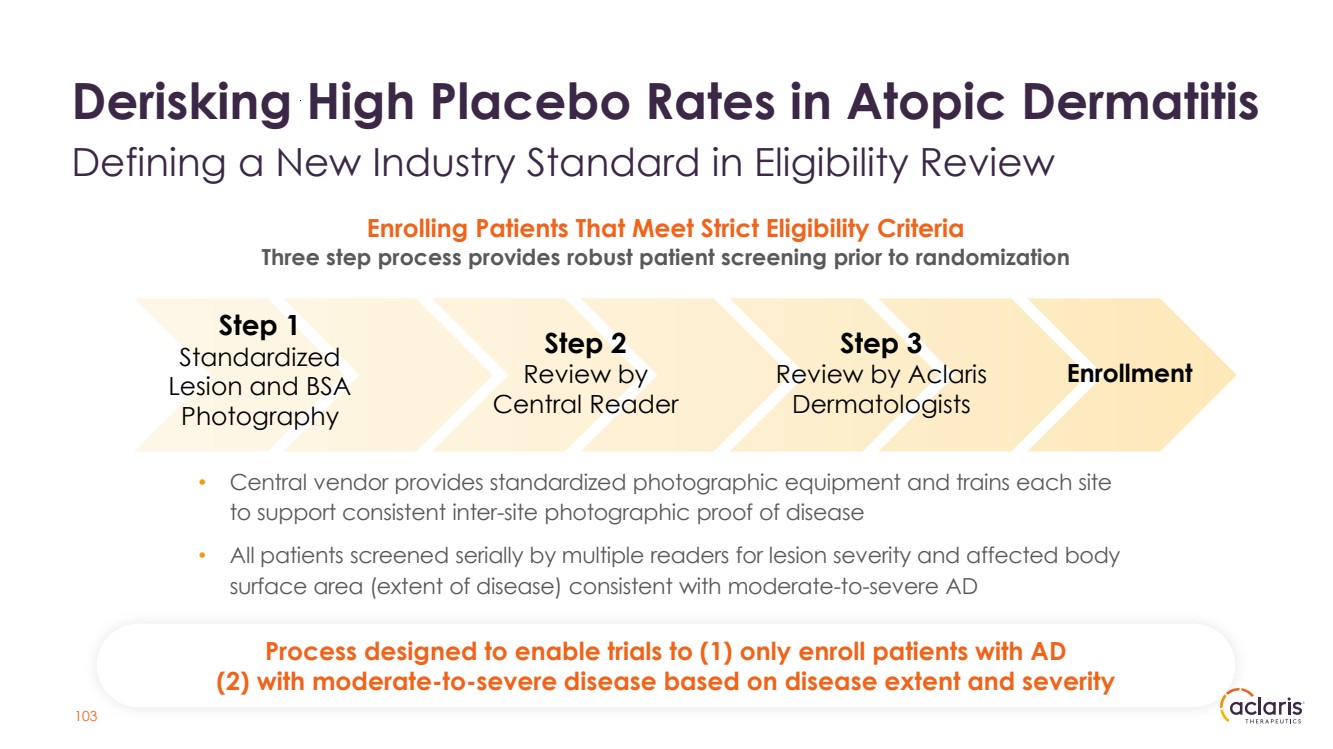 Derisking High Placebo Rates in Atopic Dermatitis
Defining a New Industry Standard in Eligibility Review

Enrolling Patients That Meet Strict Eligibility Criteria
Three step process provides robust patient screening prior to randomization

Step 1
Standardized Lesion and BSA Photography

Step 2
Review by Central Reader

Step 3
Review by Aclaris Dermatologists

Enrollment

• Central vendor provides standardized photographic equipment and trains each site to support consistent inter-site photographic proof of disease
• All patients screened serially by multiple readers for lesion severity and affected body surface area (extent of disease) consistent with moderate-to-severe AD

Process designed to enable trials to (1) only enroll patients with AD (2) with moderate-to-severe disease based on disease extent and severity

103

aclaris THERAPEUTICS